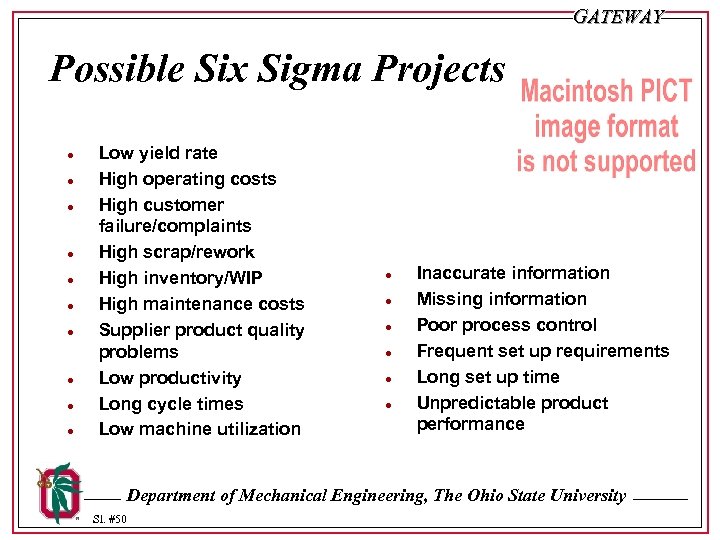 GATEWAY

Possible Six Sigma Projects

Macintosh PICT image format is not supported

- Low yield rate
- High operating costs
- High customer failure/complaints
- High scrap/rework
- High inventory/WIP
- High maintenance costs
- Supplier product quality problems
- Low productivity
- Long cycle times
- Low machine utilization

- Inaccurate information
- Missing information
- Poor process control
- Frequent set up requirements
- Long set up time
- Unpredictable product performance

Department of Mechanical Engineering, The Ohio State University

Sl. #50